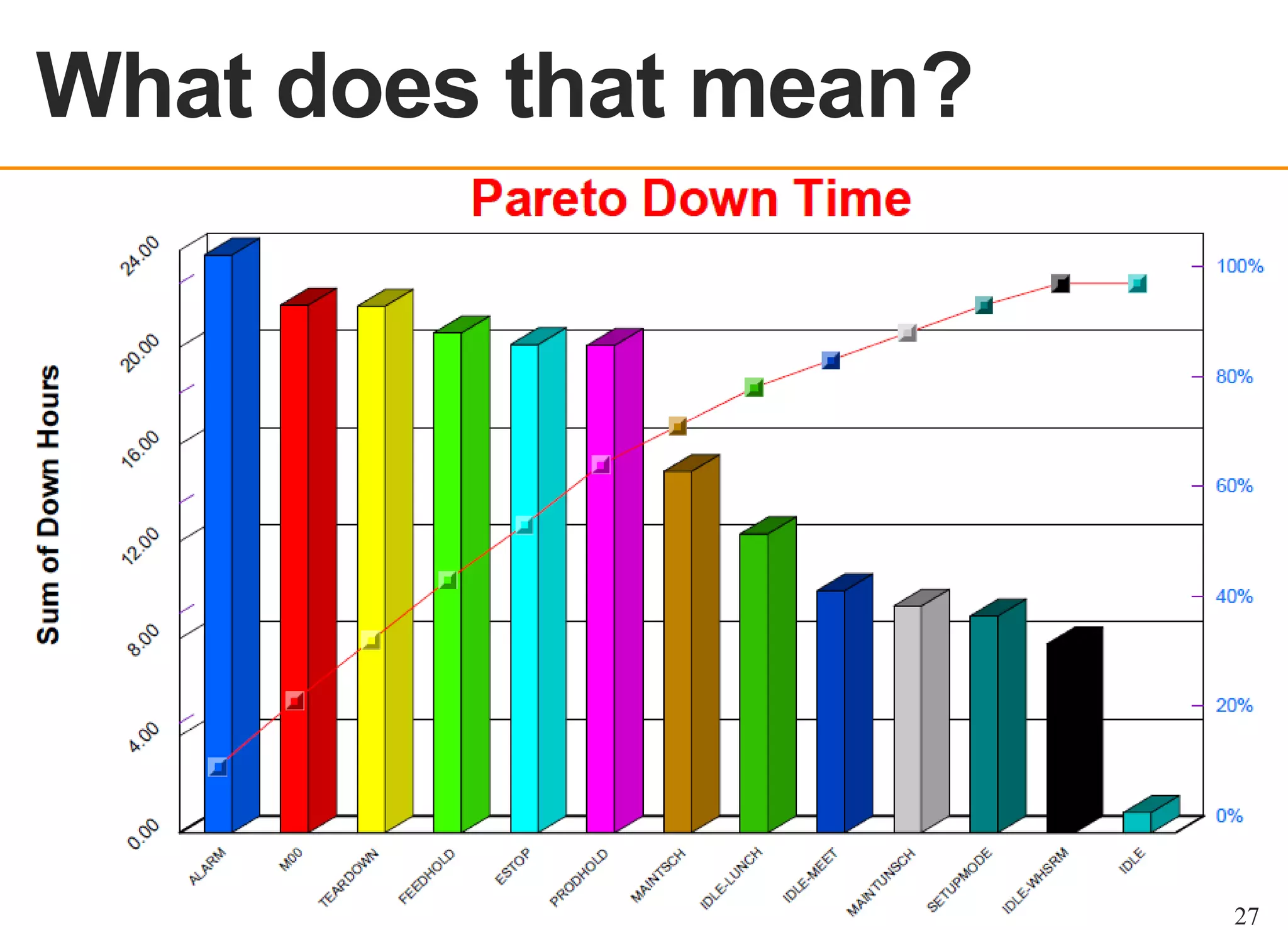 What does that mean?

Pareto Down Time

Sum of Down Hours

24.00
20.00
16.00
12.00
8.00
4.00
0.00

100%
80%
60%
40%
20%
0%

ALARM
M00
TEARDOWN
FEEDHOLD
ESTOP
PRODHOLD
MAINTSCH
IDLE-LUNCH
IDLE-MEET
MAINTUNSCH
SETUPMODE
IDLE-WHSRM
IDLE

27